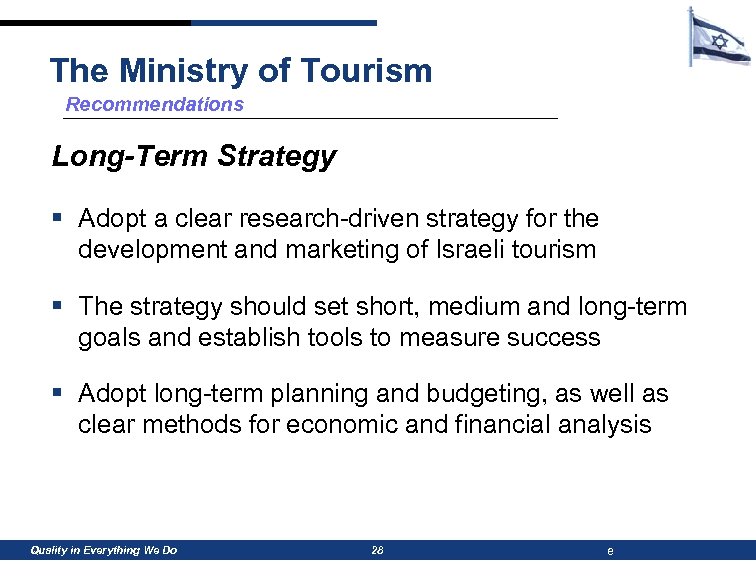 The Ministry of Tourism
Recommendations

Long-Term Strategy

▪ Adopt a clear research-driven strategy for the development and marketing of Israeli tourism

▪ The strategy should set short, medium and long-term goals and establish tools to measure success

▪ Adopt long-term planning and budgeting, as well as clear methods for economic and financial analysis

Quality in Everything We Do 28 e